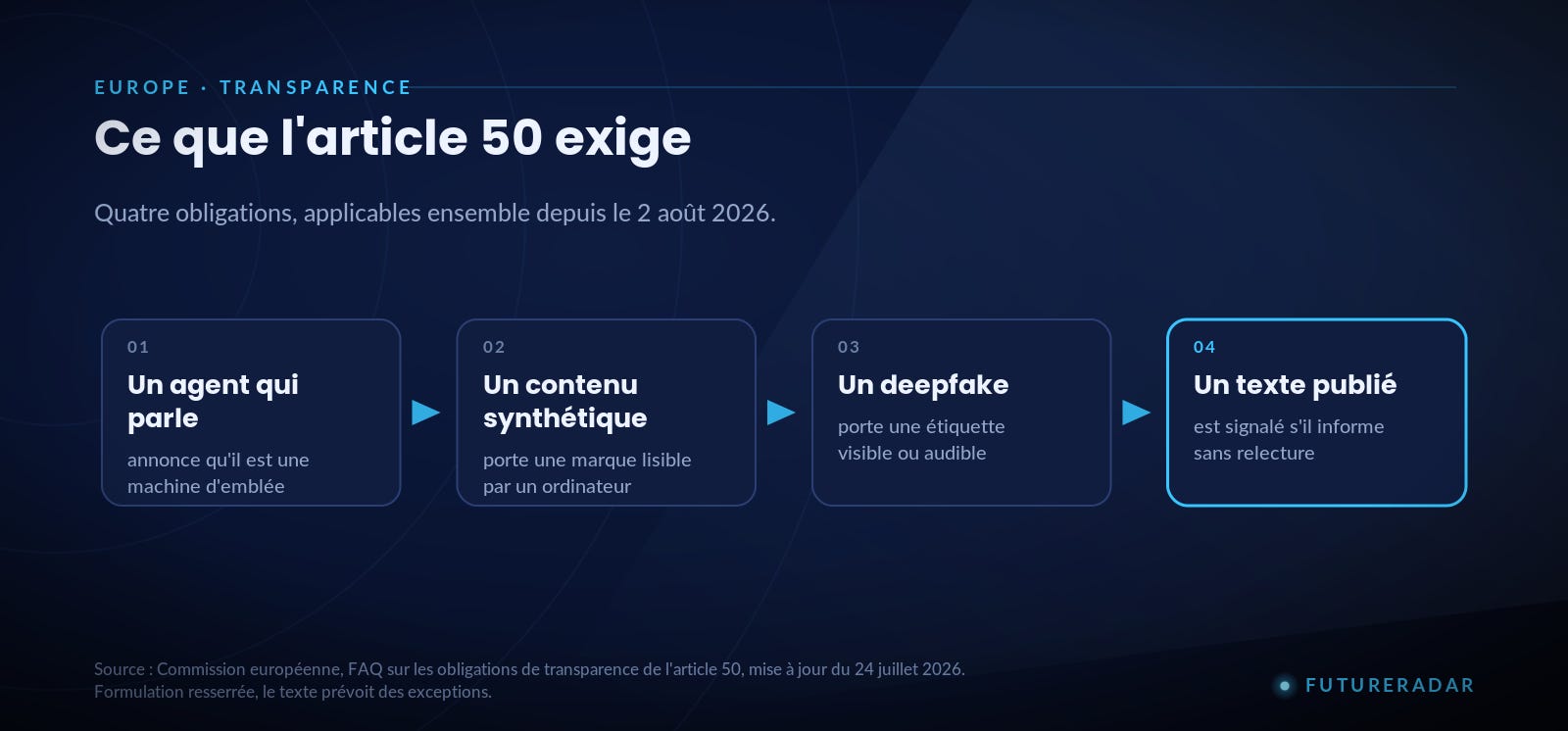 EUROPE · TRANSPARENCE

Ce que l'article 50 exige

Quatre obligations, applicables ensemble depuis le 2 août 2026.

01
Un agent qui parle
annonce qu'il est une machine d'emblée

02
Un contenu synthétique
porte une marque lisible par un ordinateur

03
Un deepfake
porte une étiquette visible ou audible

04
Un texte publié
est signalé s'il informe sans relecture

Source : Commission européenne, FAQ sur les obligations de transparence de l'article 50, mise à jour du 24 juillet 2026.
Formulation resserrée, le texte prévoit des exceptions.

FUTURERADAR